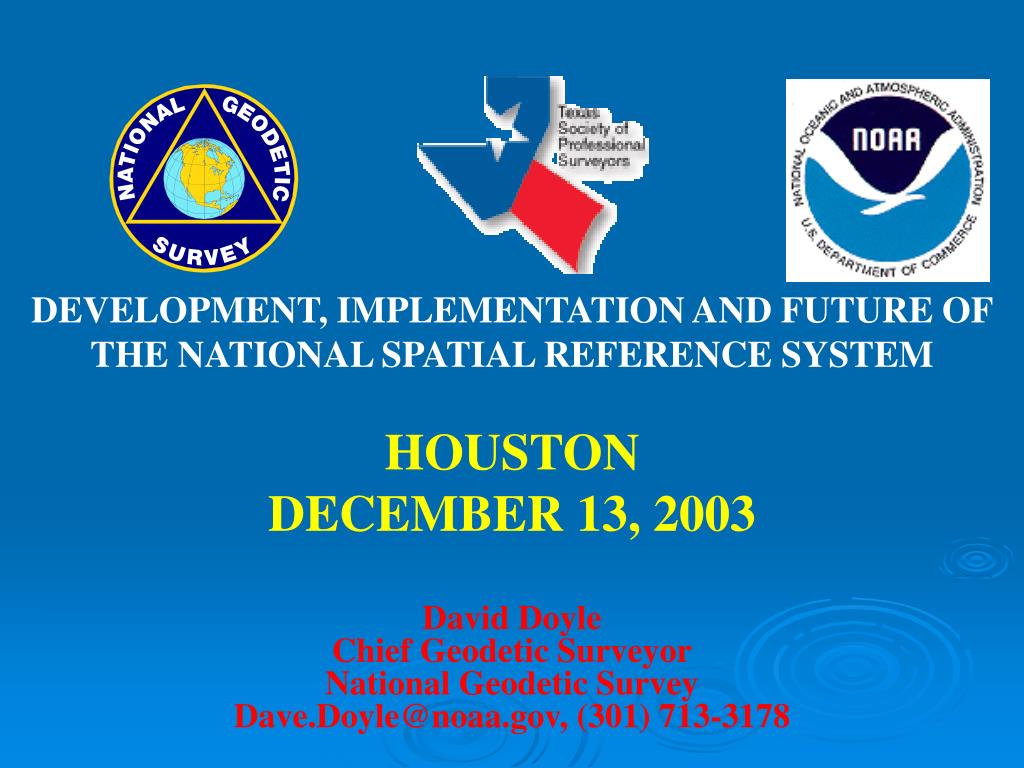 NATIONAL GEODETIC SURVEY

Texas Society of Professional Surveyors

NATIONAL OCEANIC AND ATMOSPHERIC ADMINISTRATION
NOAA
U.S. DEPARTMENT OF COMMERCE

DEVELOPMENT, IMPLEMENTATION AND FUTURE OF THE NATIONAL SPATIAL REFERENCE SYSTEM

HOUSTON
DECEMBER 13, 2003

David Doyle
Chief Geodetic Surveyor
National Geodetic Survey
Dave.Doyle@noaa.gov, (301) 713-3178